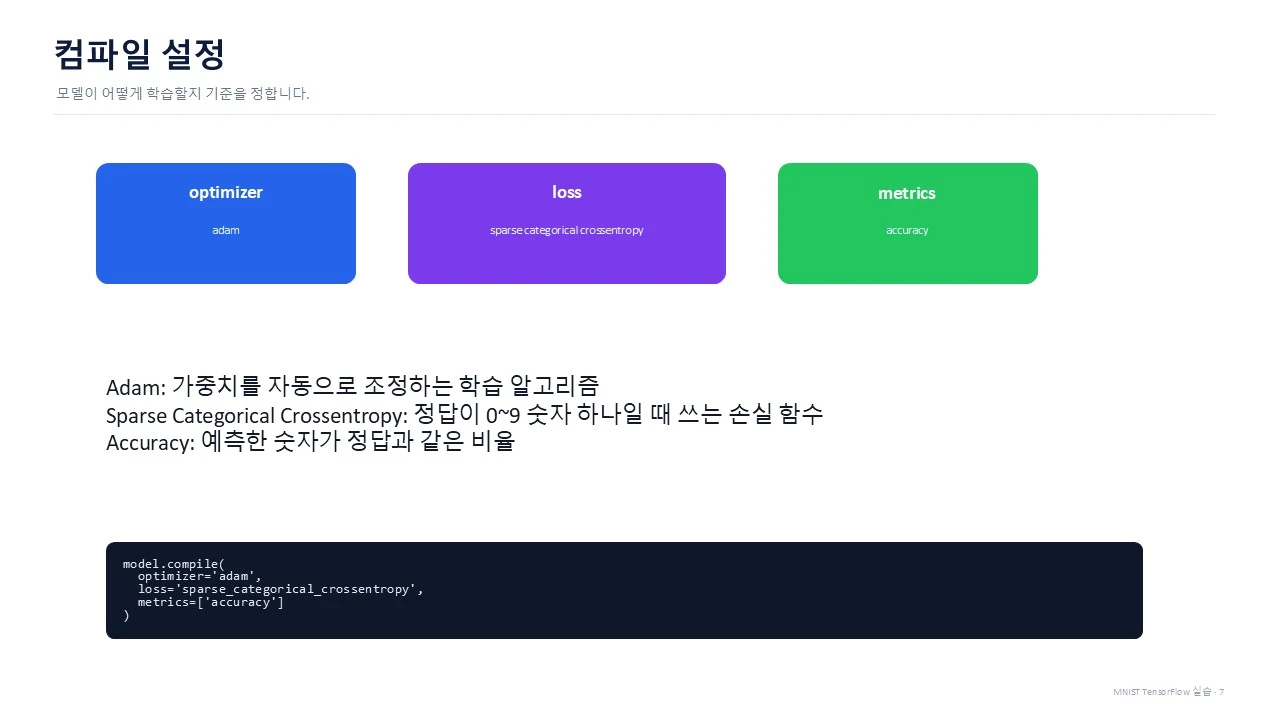 컴파일 설정

모델이 어떻게 학습할지 기준을 정합니다.

optimizer

adam

loss

sparse categorical crossentropy

metrics

accuracy

Adam: 가중치를 자동으로 조정하는 학습 알고리즘
Sparse Categorical Crossentropy: 정답이 0~9 숫자 하나일 때 쓰는 손실 함수
Accuracy: 예측한 숫자가 정답과 같은 비율

model.compile(
  optimizer='adam',
  loss='sparse_categorical_crossentropy',
  metrics=['accuracy']
)

MNIST TensorFlow 실습 · 7